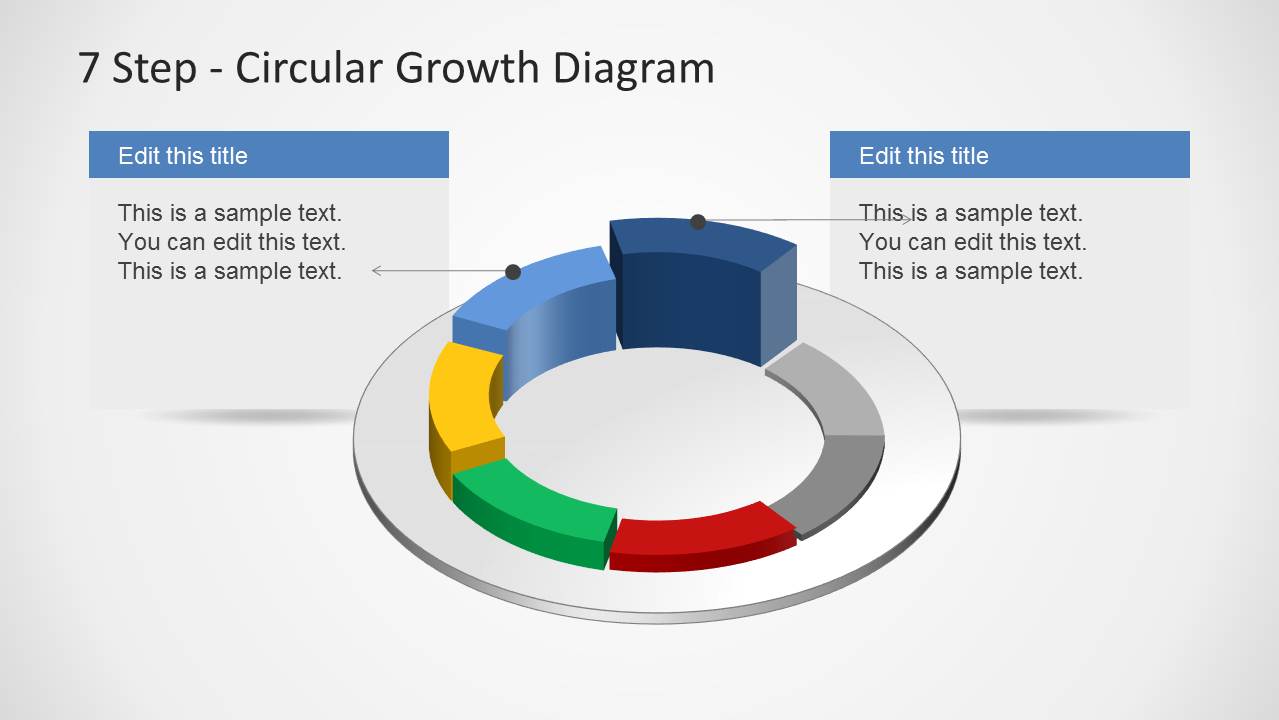 7 Step - Circular Growth Diagram

Edit this title

This is a sample text.
You can edit this text.
This is a sample text.

Edit this title

This is a sample text.
You can edit this text.
This is a sample text.